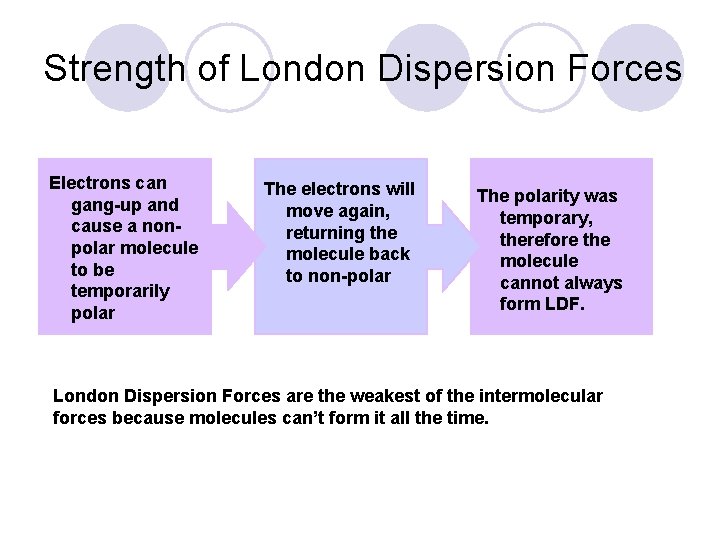 Strength of London Dispersion Forces

Electrons can gang-up and cause a non-polar molecule to be temporarily polar

The electrons will move again, returning the molecule back to non-polar

The polarity was temporary, therefore the molecule cannot always form LDF.

London Dispersion Forces are the weakest of the intermolecular forces because molecules can't form it all the time.